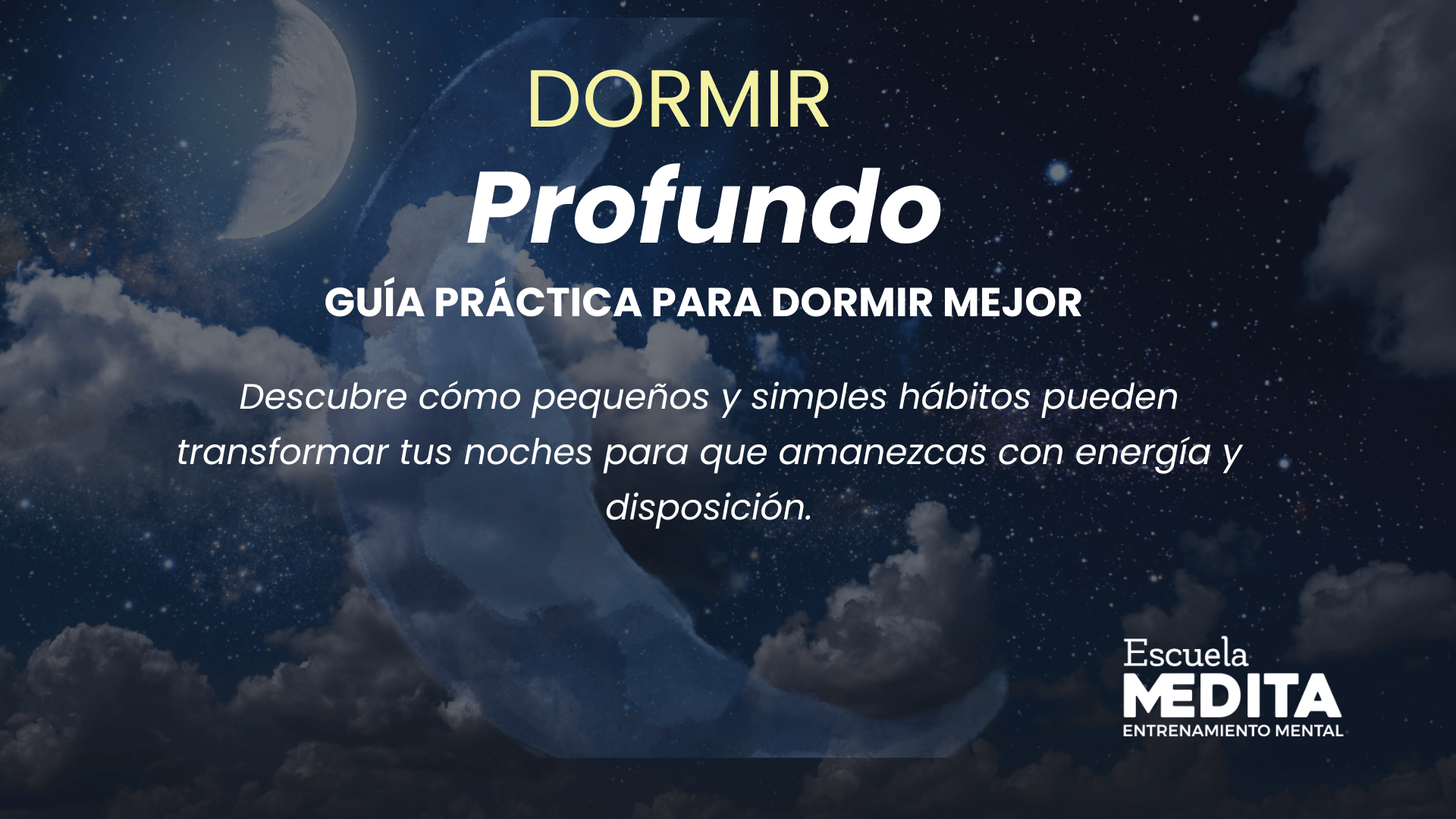 DORMIR
Profundo
GUÍA PRÁCTICA PARA DORMIR MEJOR

Descubre cómo pequeños y simples hábitos pueden transformar tus noches para que amanezcas con energía y disposición.

Escuela
MEDITA
ENTRENAMIENTO MENTAL